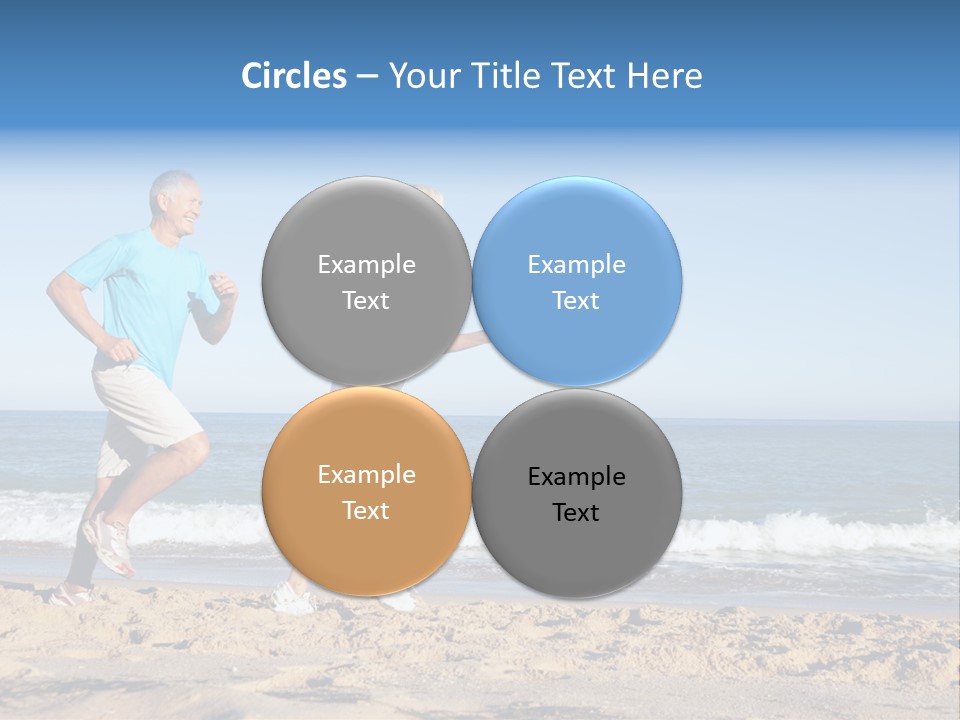 Circles – Your Title Text Here

Example Text

Example Text

Example Text

Example Text